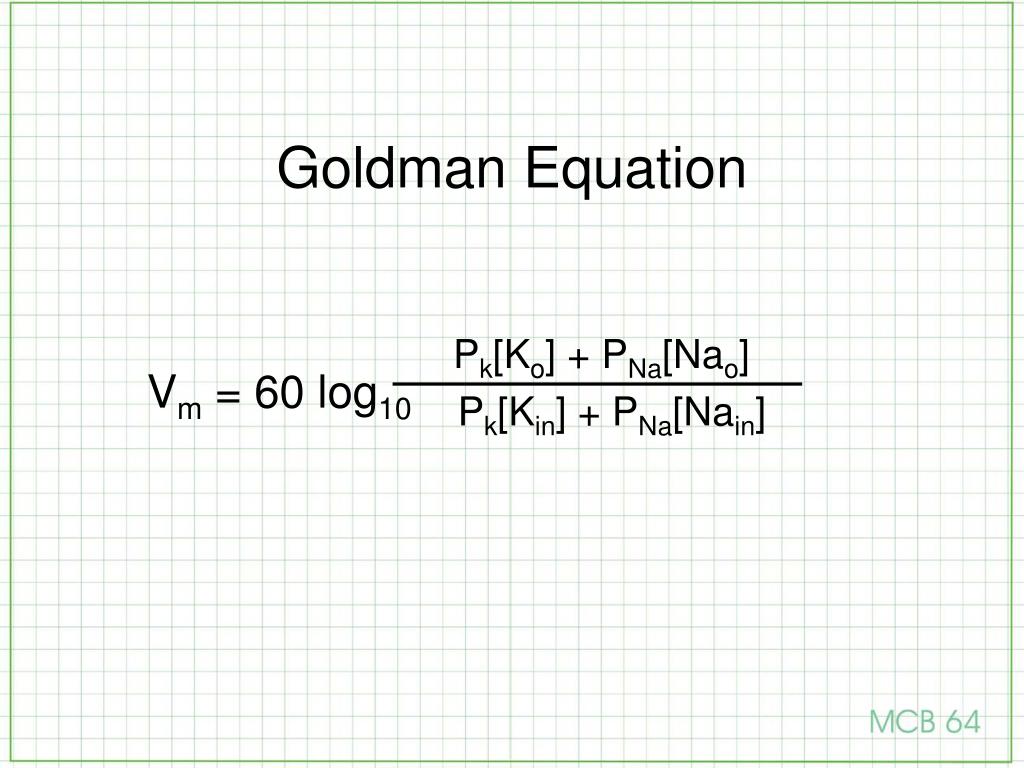 Goldman Equation

$V_m = 60 \log_{10} \frac{P_k[K_o] + P_{Na}[Na_o]}{P_k[K_{in}] + P_{Na}[Na_{in}]}$

MCB 64